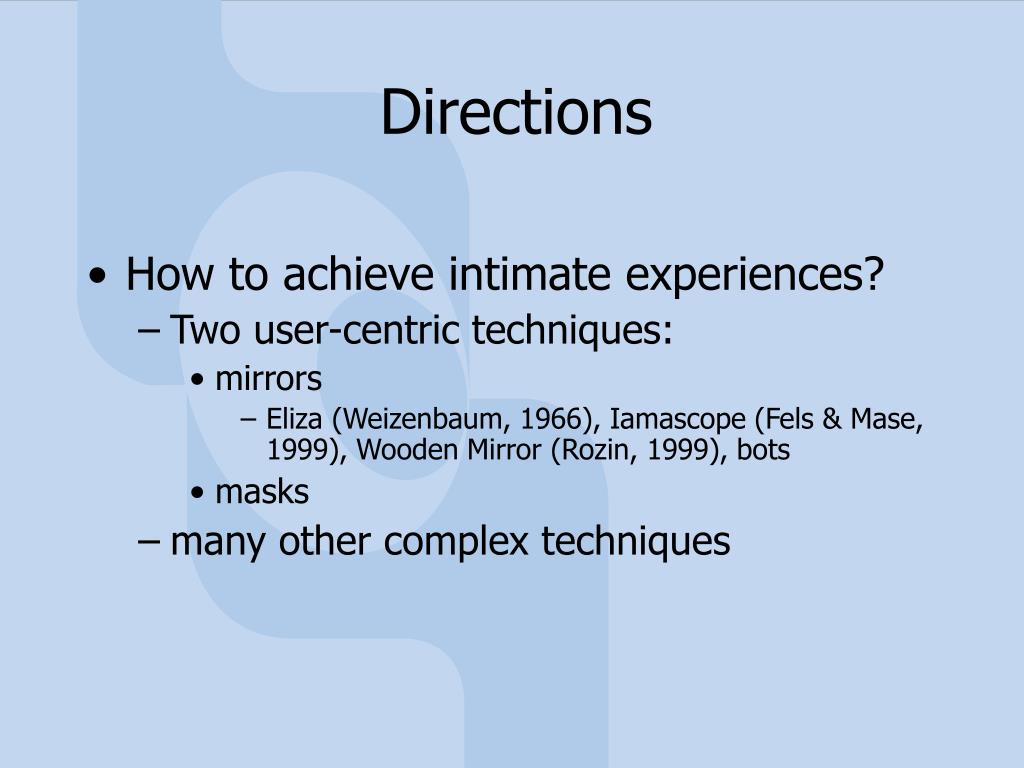 Directions

• How to achieve intimate experiences?
– Two user-centric techniques:
• mirrors
– Eliza (Weizenbaum, 1966), Iamascope (Fels & Mase, 1999), Wooden Mirror (Rozin, 1999), bots
• masks
– many other complex techniques